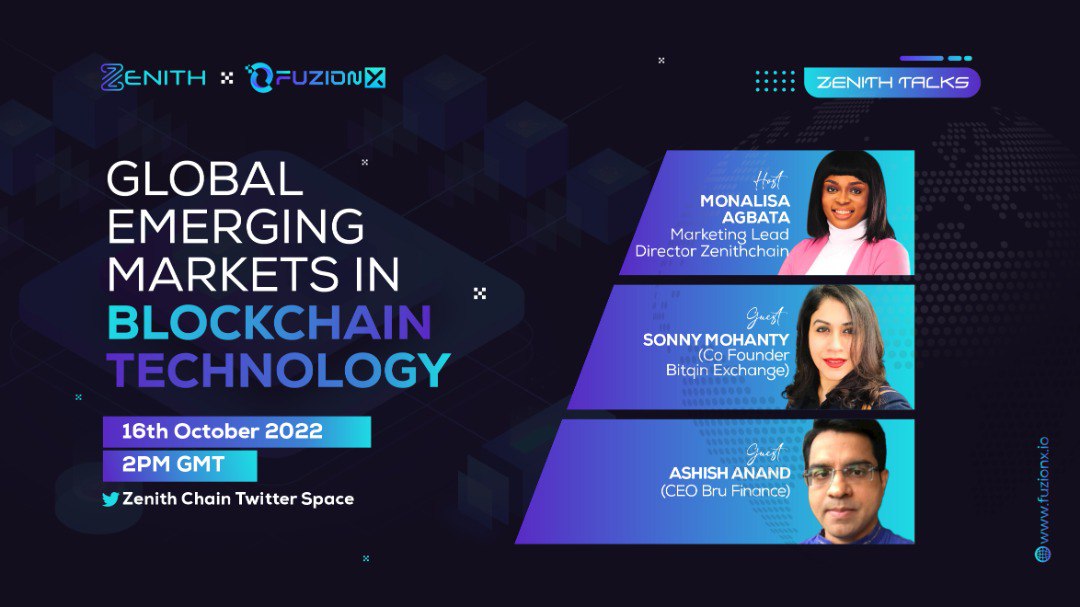 ZENITH × FUZIONX

ZENITH TALKS

GLOBAL EMERGING MARKETS IN BLOCKCHAIN TECHNOLOGY

16th October 2022

2PM GMT

Zenith Chain Twitter Space

Host
MONALISA AGBATA
Marketing Lead Director Zenithchain

Guest
SONNY MOHANTY
(Co Founder Bitqin Exchange)

Guest
ASHISH ANAND
(CEO Bru Finance)

www.fuzionx.io